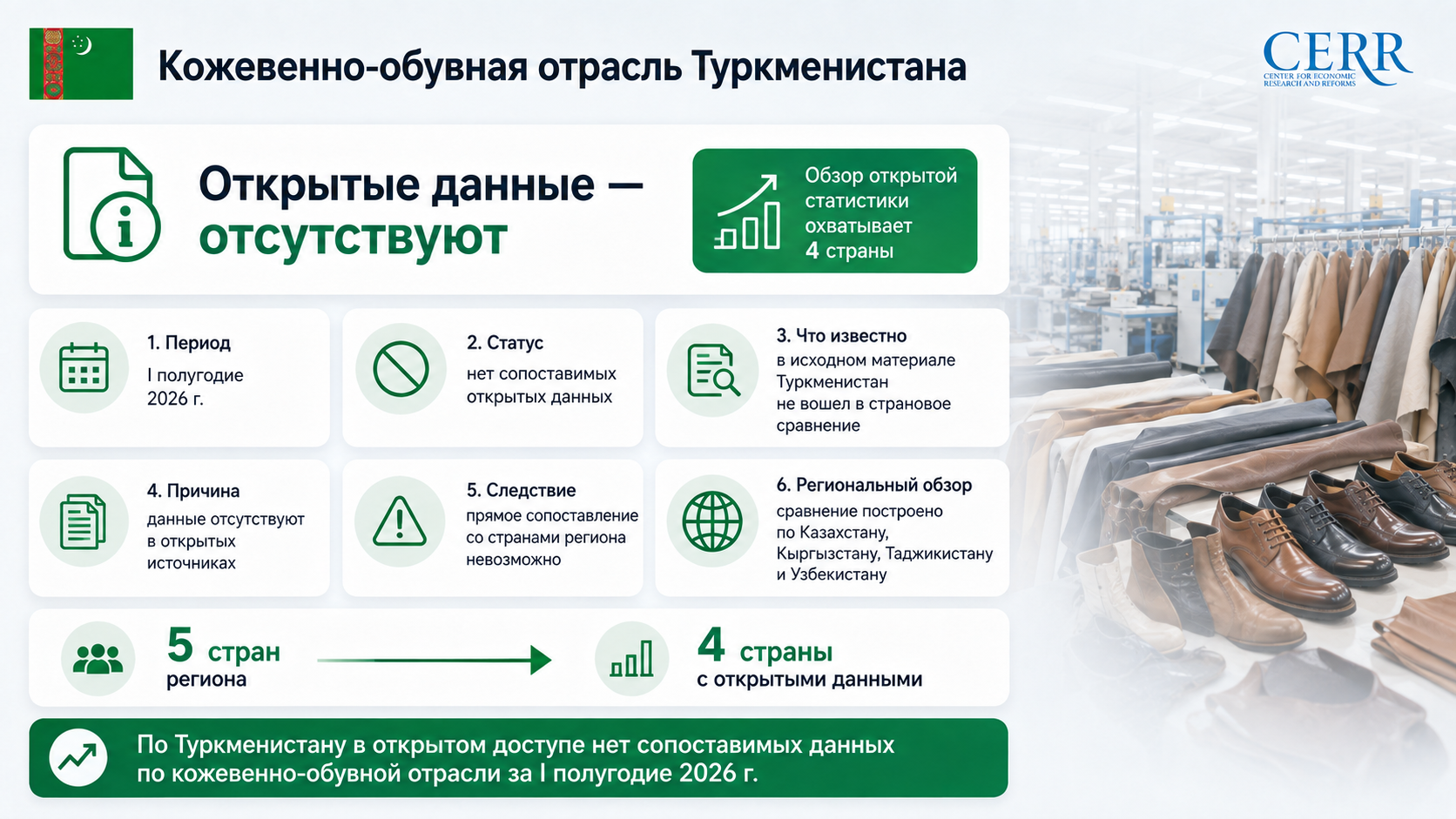 Кожевенно-обувная отрасль Туркменистана

CERR
CENTER FOR ECONOMIC RESEARCH AND REFORMS

Открытые данные — отсутствуют

Обзор открытой статистики охватывает 4 страны

1. Период
I полугодие 2026 г.

2. Статус
нет сопоставимых открытых данных

3. Что известно
в исходном материале Туркменистан не вошел в страновое сравнение

4. Причина
данные отсутствуют в открытых источниках

5. Следствие
прямое сопоставление со странами региона невозможно

6. Региональный обзор
сравнение построено по Казахстану, Кыргызстану, Таджикистану и Узбекистану

5 стран региона

4 страны с открытыми данными

По Туркменистану в открытом доступе нет сопоставимых данных по кожевенно-обувной отрасли за I полугодие 2026 г.